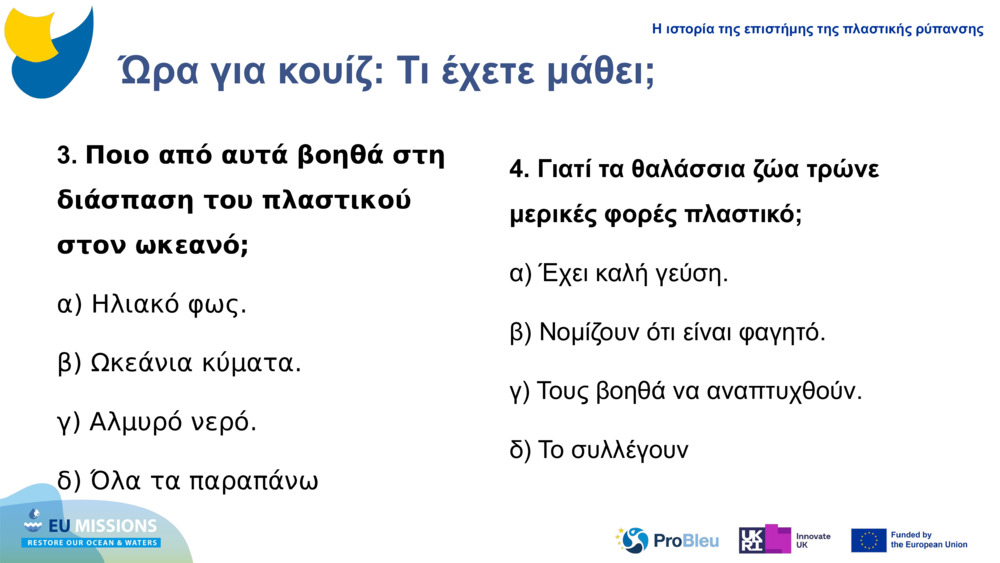 Η ιστορία της επιστήμης της πλαστικής ρύπανσης

Ώρα για κουίζ: Τι έχετε μάθει;

3. Ποιο από αυτά βοηθά στη διάσπαση του πλαστικού στον ωκεανό;

α) Ηλιακό φως.

β) Ωκεάνια κύματα.

γ) Αλμυρό νερό.

δ) Όλα τα παραπάνω

4. Γιατί τα θαλάσσια ζώα τρώνε μερικές φορές πλαστικό;

α) Έχει καλή γεύση.

β) Νομίζουν ότι είναι φαγητό.

γ) Τους βοηθά να αναπτυχθούν.

δ) Το συλλέγουν

EU MISSIONS
RESTORE OUR OCEAN & WATERS

ProBleu

UKRI Innovate UK

Funded by the European Union